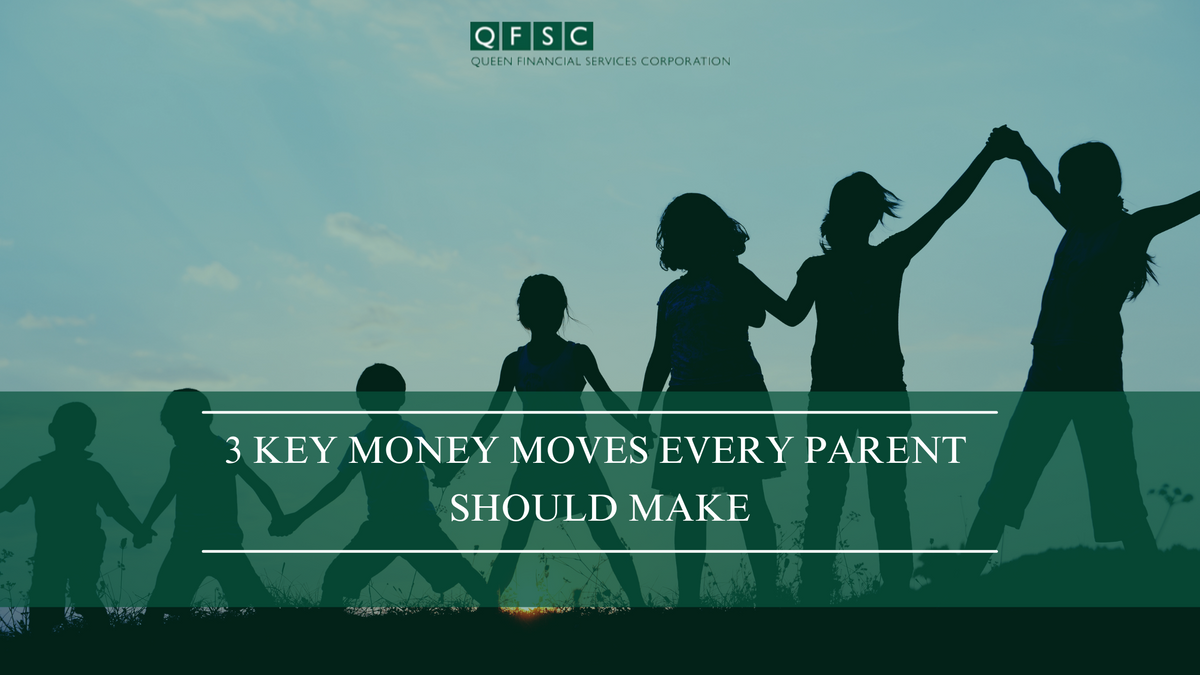 QFSC
QUEEN FINANCIAL SERVICES CORPORATION

3 KEY MONEY MOVES EVERY PARENT SHOULD MAKE